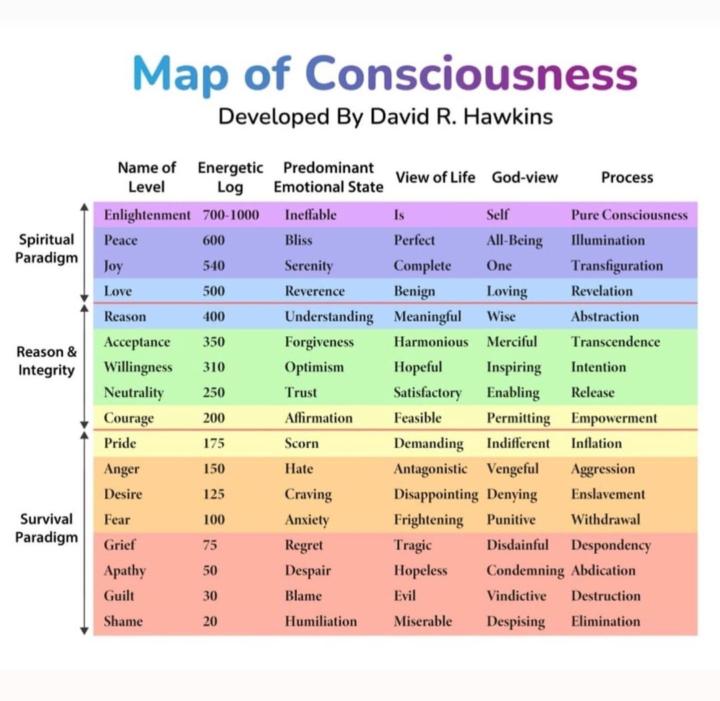 Map of Consciousness

Developed By David R. Hawkins

| | Name of Level | Energetic Log | Predominant Emotional State | View of Life | God-view | Process |
|---|---|---|---|---|---|---|
| Spiritual Paradigm | Enlightenment | 700-1000 | Ineffable | Is | Self | Pure Consciousness |
| | Peace | 600 | Bliss | Perfect | All-Being | Illumination |
| | Joy | 540 | Serenity | Complete | One | Transfiguration |
| | Love | 500 | Reverence | Benign | Loving | Revelation |
| Reason & Integrity | Reason | 400 | Understanding | Meaningful | Wise | Abstraction |
| | Acceptance | 350 | Forgiveness | Harmonious | Merciful | Transcendence |
| | Willingness | 310 | Optimism | Hopeful | Inspiring | Intention |
| | Neutrality | 250 | Trust | Satisfactory | Enabling | Release |
| | Courage | 200 | Affirmation | Feasible | Permitting | Empowerment |
| Survival Paradigm | Pride | 175 | Scorn | Demanding | Indifferent | Inflation |
| | Anger | 150 | Hate | Antagonistic | Vengeful | Aggression |
| | Desire | 125 | Craving | Disappointing | Denying | Enslavement |
| | Fear | 100 | Anxiety | Frightening | Punitive | Withdrawal |
| | Grief | 75 | Regret | Tragic | Disdainful | Despondency |
| | Apathy | 50 | Despair | Hopeless | Condemning | Abdication |
| | Guilt | 30 | Blame | Evil | Vindictive | Destruction |
| | Shame | 20 | Humiliation | Miserable | Despising | Elimination |